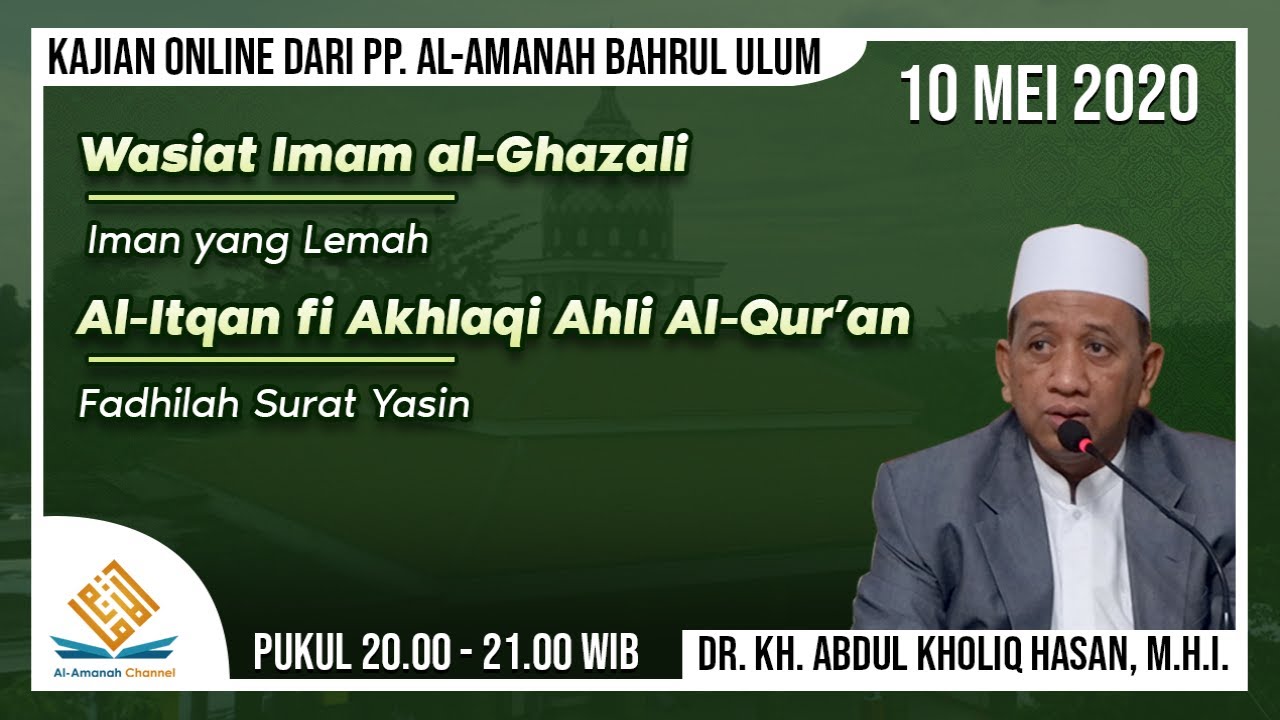 KAJIAN ONLINE DARI PP. AL-AMANAH BAHRUL ULUM

10 MEI 2020

Wasiat Imam al-Ghazali

Iman yang Lemah

Al-Itqan fi Akhlaqi Ahli Al-Qur'an

Fadhilah Surat Yasin

Al-Amanah Channel

PUKUL 20.00 - 21.00 WIB

DR. KH. ABDUL KHOLIQ HASAN, M.H.I.